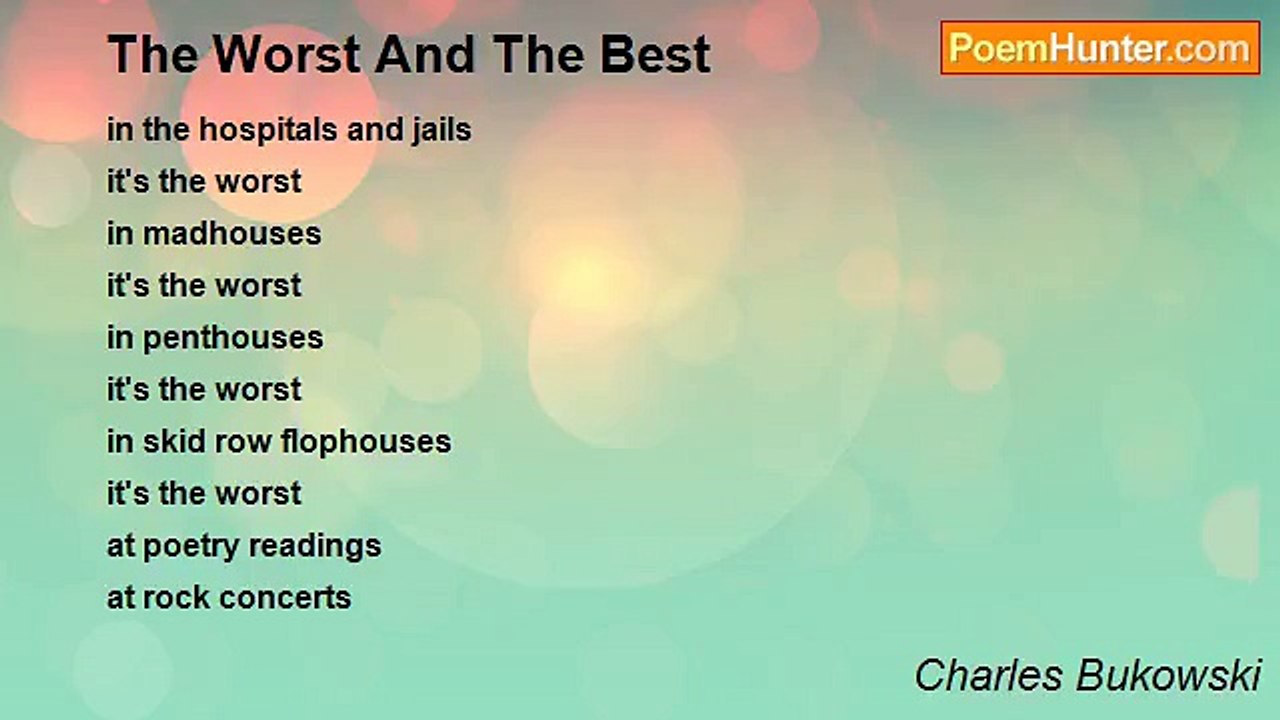 The Worst And The Best

PoemHunter.com

in the hospitals and jails
it's the worst
in madhouses
it's the worst
in penthouses
it's the worst
in skid row flophouses
it's the worst
at poetry readings
at rock concerts

Charles Bukowski